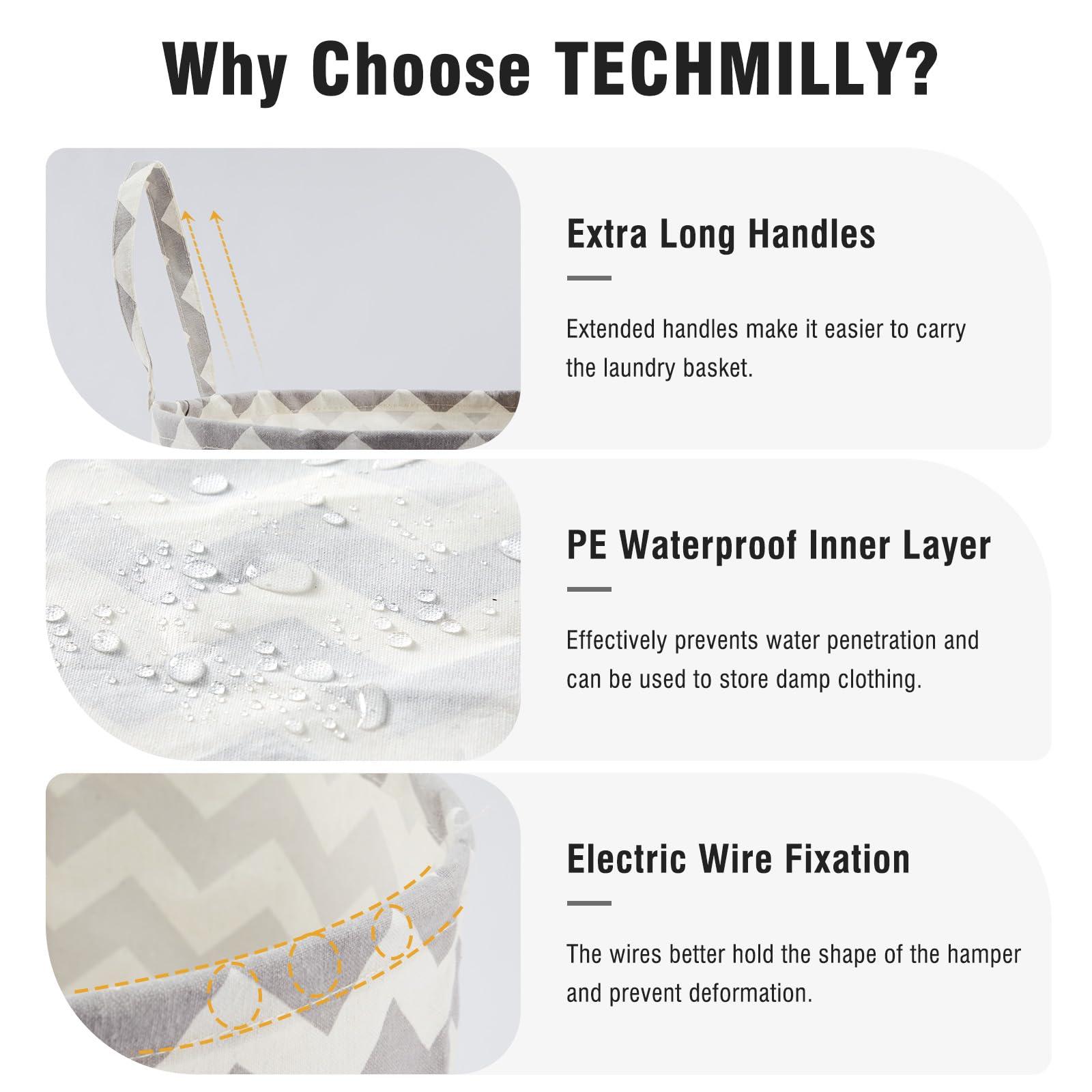 Why Choose TECHMILLY?

Extra Long Handles

Extended handles make it easier to carry the laundry basket.

PE Waterproof Inner Layer

Effectively prevents water penetration and can be used to store damp clothing.

Electric Wire Fixation

The wires better hold the shape of the hamper and prevent deformation.